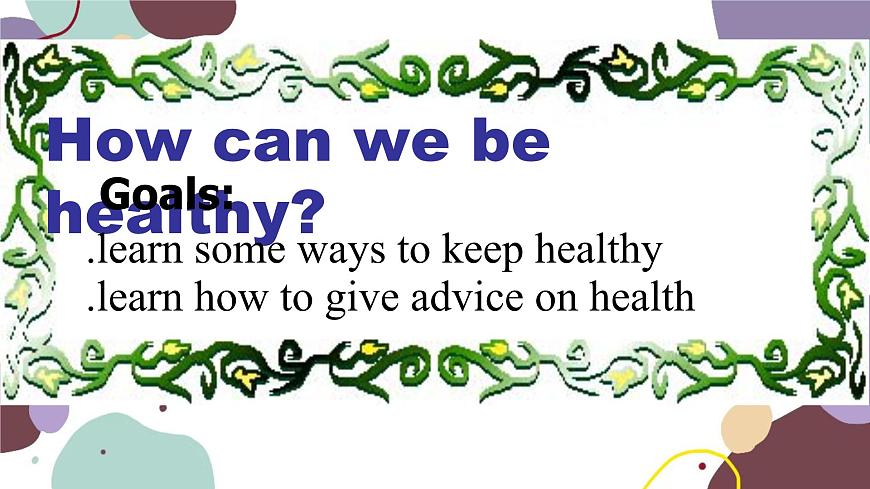 How can we be healthy?

Goals:

.learn some ways to keep healthy
.learn how to give advice on health